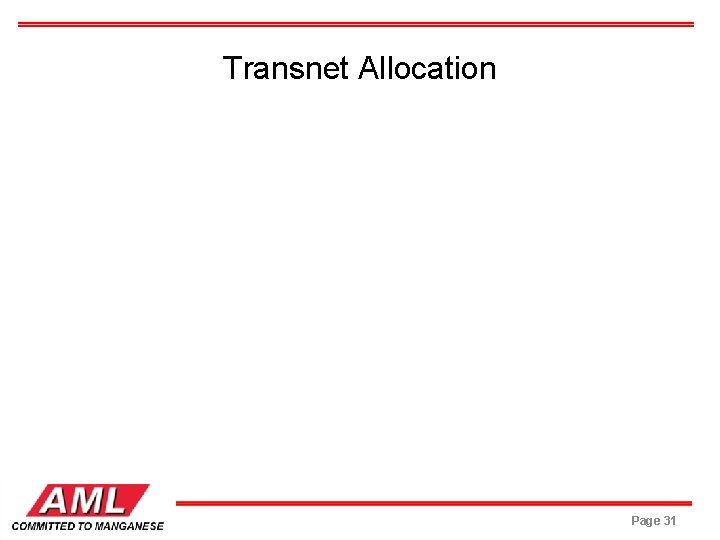 Transnet Allocation

AML
COMMITTED TO MANGANESE

Page 31